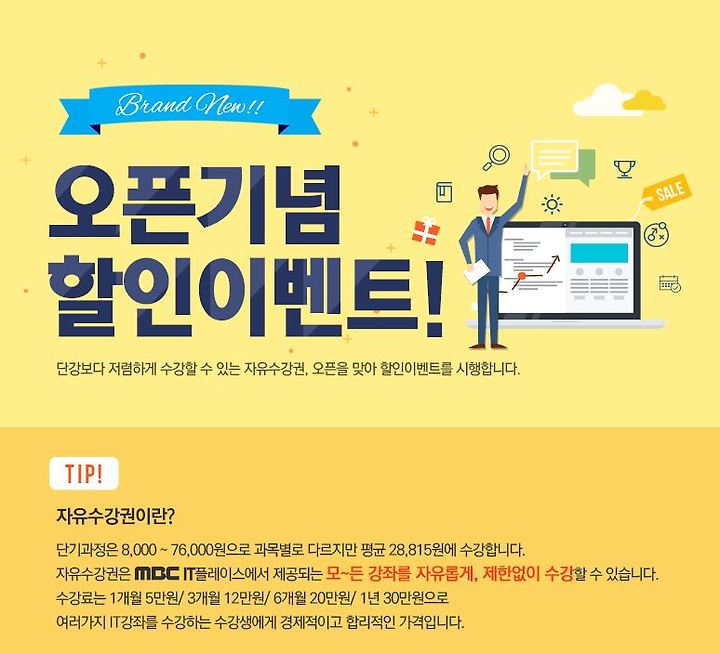 Brand New!!

오픈기념
할인이벤트!

SALE

단강보다 저렴하게 수강할 수 있는 자유수강권, 오픈을 맞아 할인이벤트를 시행합니다.

TIP!

자유수강권이란?

단기과정은 8,000 ~ 76,000원으로 과목별로 다르지만 평균 28,815원에 수강합니다.
자유수강권은 MBC IT플레이스에서 제공되는 모~든 강좌를 자유롭게, 제한없이 수강할 수 있습니다.
수강료는 1개월 5만원/ 3개월 12만원/ 6개월 20만원/ 1년 30만원으로
여러가지 IT강좌를 수강하는 수강생에게 경제적이고 합리적인 가격입니다.